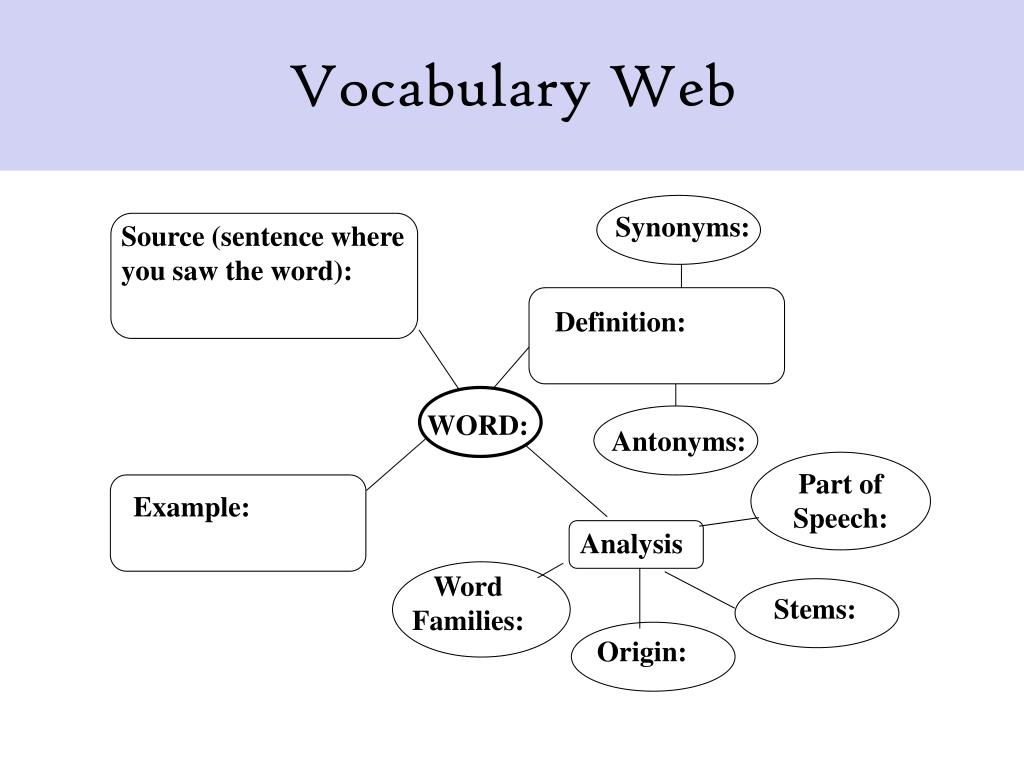 Vocabulary Web

Source (sentence where you saw the word):

Synonyms:

Definition:

WORD:

Antonyms:

Example:

Part of Speech:

Analysis

Word Families:

Stems:

Origin: